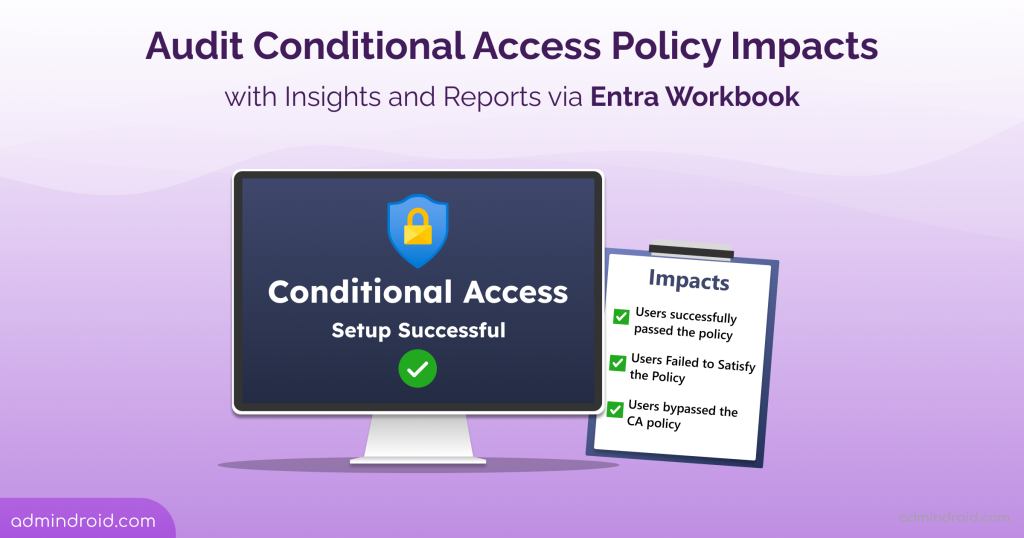 Audit Conditional Access Policy Impacts
with Insights and Reports via Entra Workbook

Conditional Access
Setup Successful

Impacts
Users successfully passed the policy
Users Failed to Satisfy the Policy
Users bypassed the CA policy

admindroid.com

admindroid.com